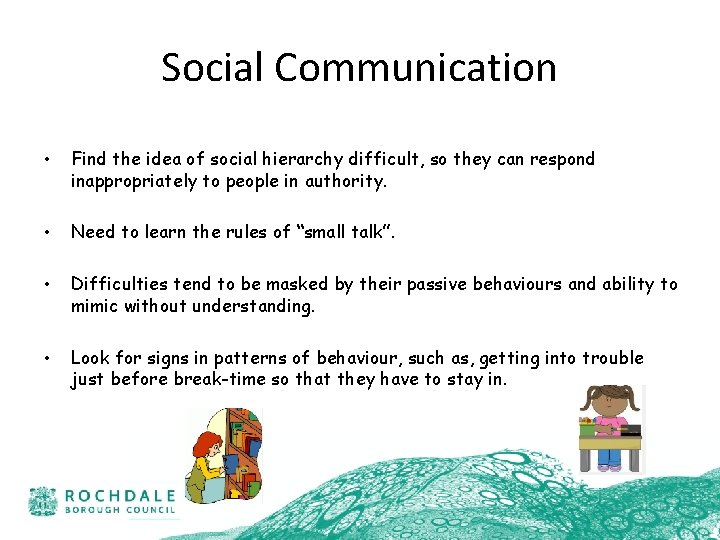 Social Communication

• Find the idea of social hierarchy difficult, so they can respond inappropriately to people in authority.

• Need to learn the rules of "small talk".

• Difficulties tend to be masked by their passive behaviours and ability to mimic without understanding.

• Look for signs in patterns of behaviour, such as, getting into trouble just before break-time so that they have to stay in.

ROCHDALE
BOROUGH COUNCIL